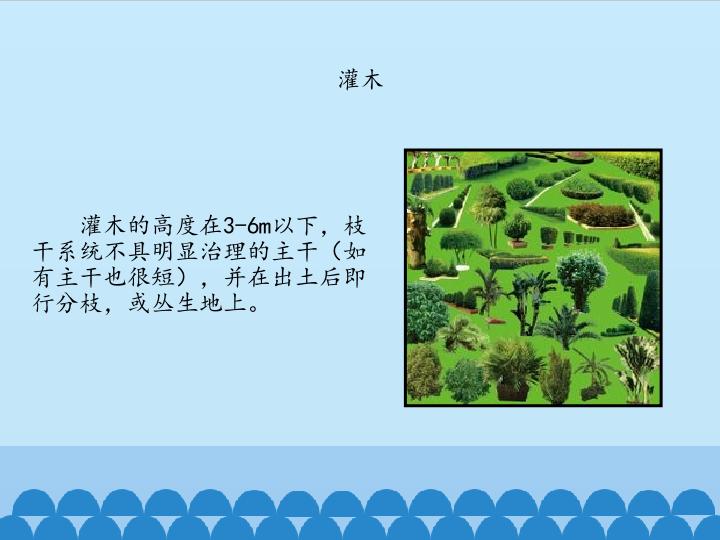 灌木

灌木的高度在3-6m以下，枝干系统不具明显治理的主干（如有主干也很短），并在出土后即行分枝，或丛生地上。